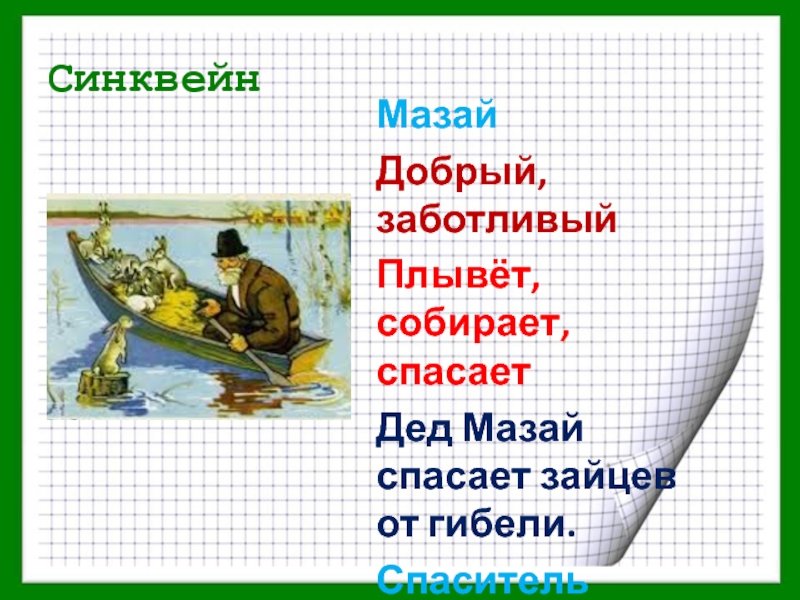 Синквейн

Мазай

Добрый, заботливый

Плывёт, собирает, спасает

Дед Мазай спасает зайцев от гибели.

Спаситель